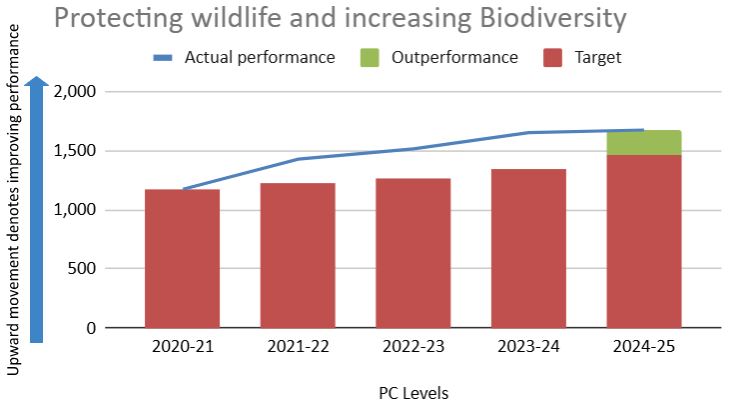 Protecting wildlife and increasing Biodiversity

Actual performance
Outperformance
Target

Upward movement denotes improving performance

2,000
1,500
1,000
500
0

2020-21
2021-22
2022-23
2023-24
2024-25

PC Levels